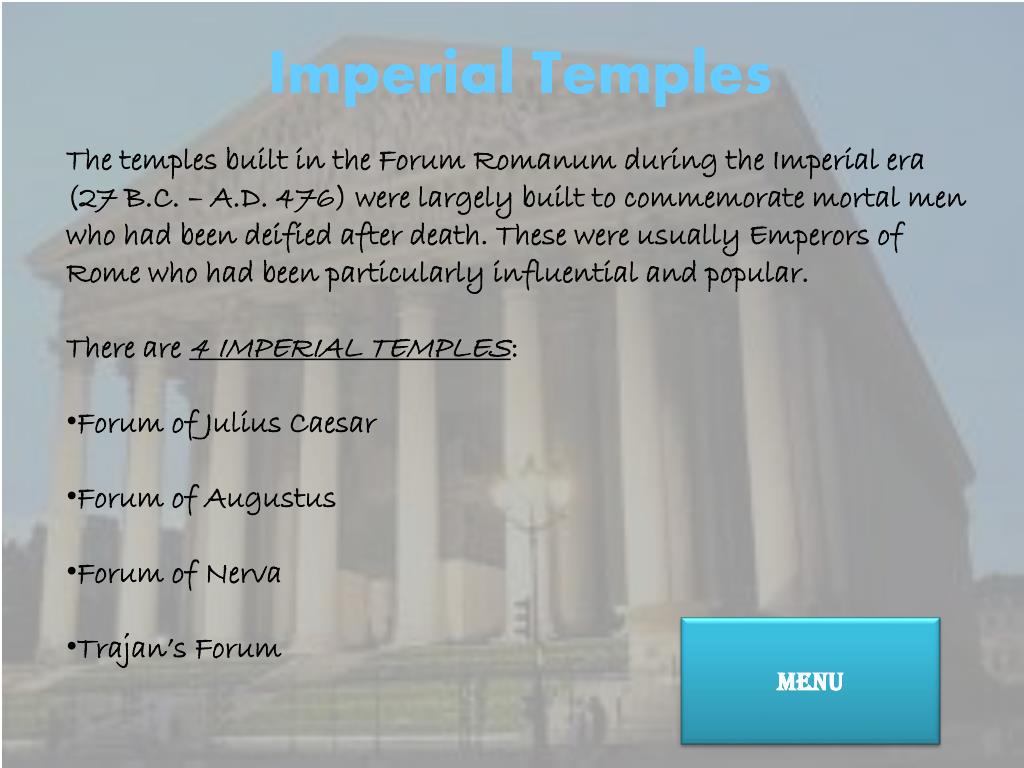 Imperial Temples

The temples built in the Forum Romanum during the Imperial era (27 B.C. – A.D. 476) were largely built to commemorate mortal men who had been deified after death. These were usually Emperors of Rome who had been particularly influential and popular.

There are 4 IMPERIAL TEMPLES:

•Forum of Julius Caesar

•Forum of Augustus

•Forum of Nerva

•Trajan's Forum

MENU